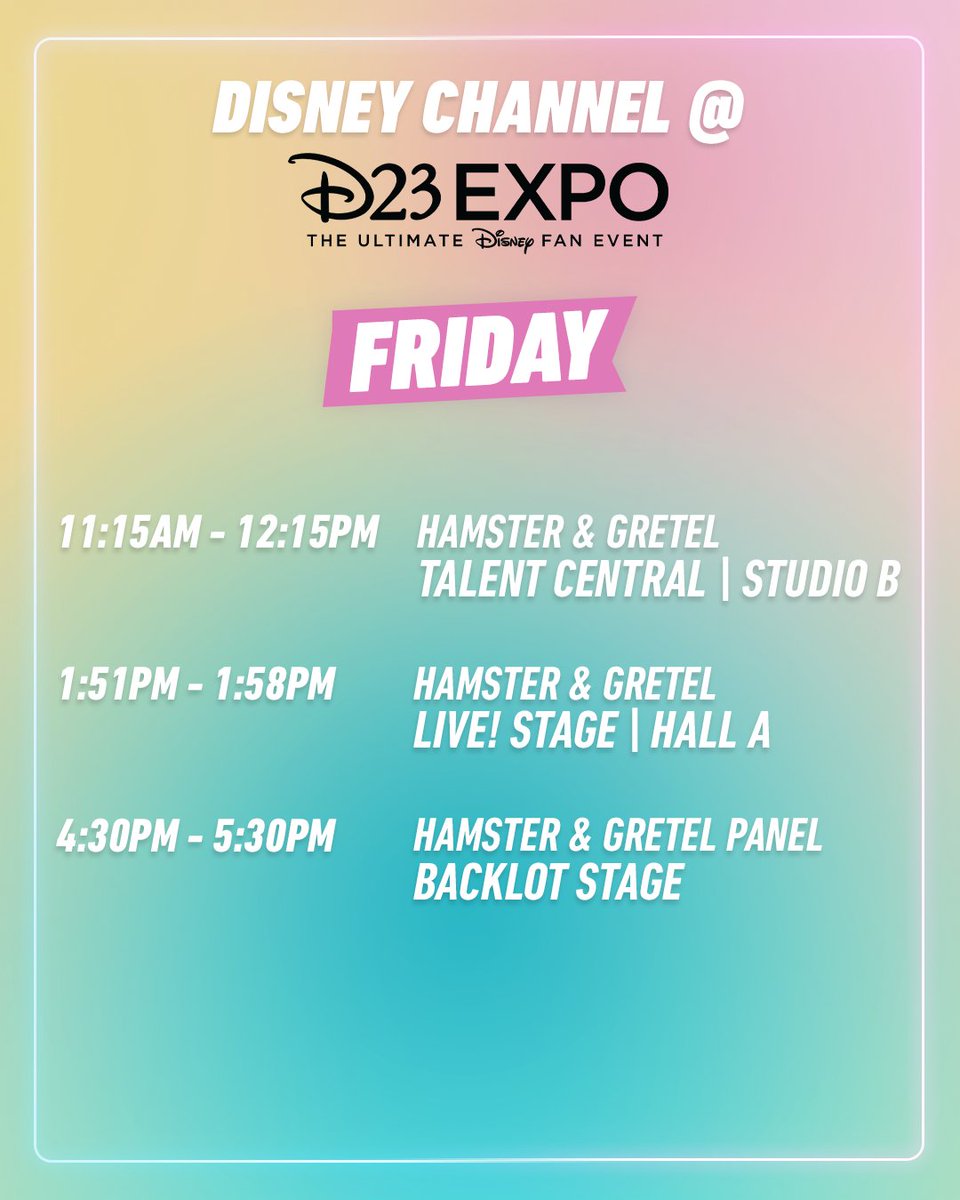 DISNEY CHANNEL @
D23 EXPO
THE ULTIMATE Disney FAN EVENT

FRIDAY

11:15AM - 12:15PM HAMSTER & GRETEL
TALENT CENTRAL | STUDIO B

1:51PM - 1:58PM HAMSTER & GRETEL
LIVE! STAGE | HALL A

4:30PM - 5:30PM HAMSTER & GRETEL PANEL
BACKLOT STAGE